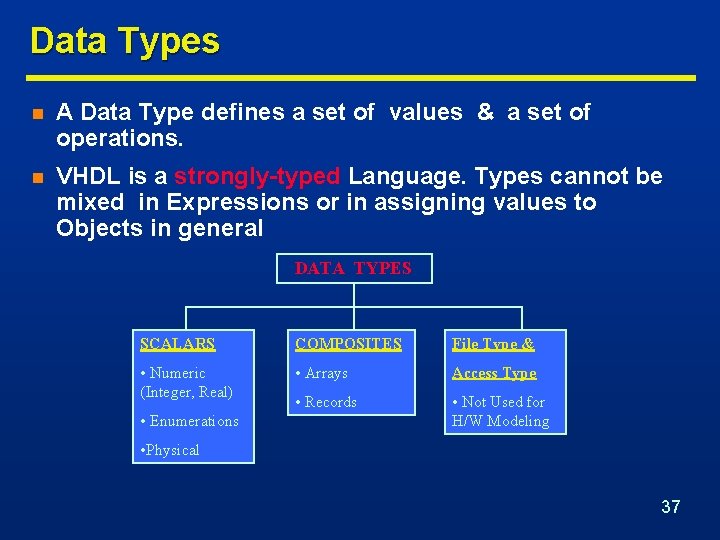 Data Types

A Data Type defines a set of values & a set of operations.

VHDL is a strongly-typed Language. Types cannot be mixed in Expressions or in assigning values to Objects in general

DATA TYPES

SCALARS

• Numeric (Integer, Real)

• Enumerations

•Physical

COMPOSITES

• Arrays

• Records

File Type &

Access Type

• Not Used for H/W Modeling

37